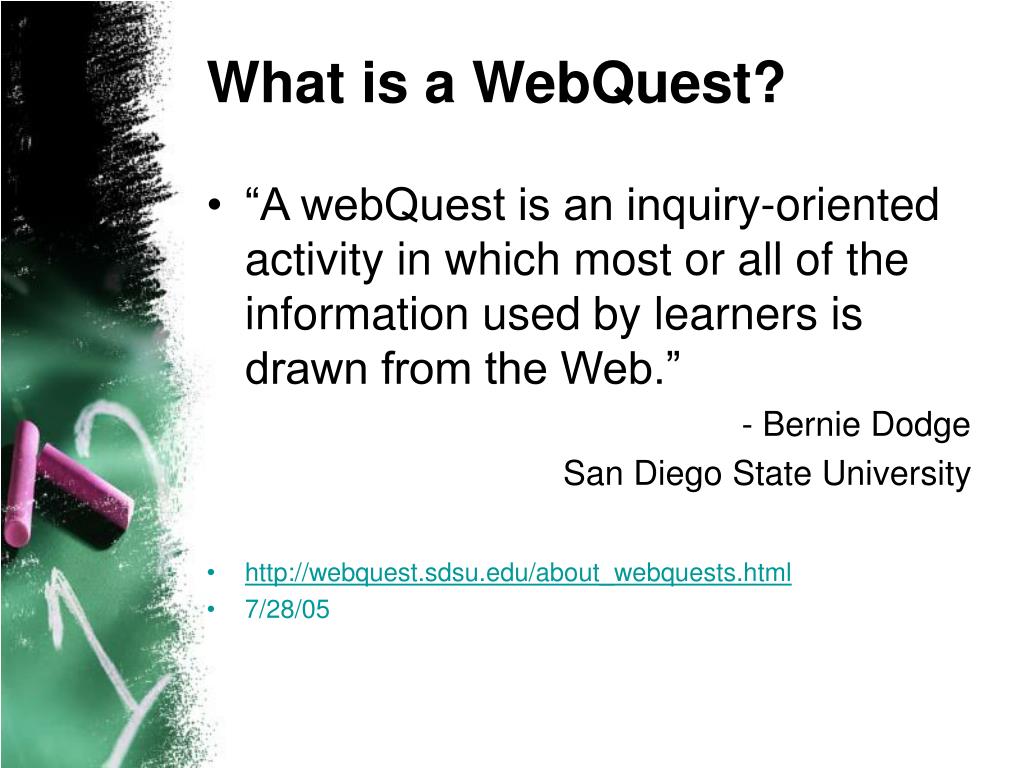 What is a WebQuest?

• “A webQuest is an inquiry-oriented activity in which most or all of the information used by learners is drawn from the Web.”

- Bernie Dodge

San Diego State University

• http://webquest.sdsu.edu/about_webquests.html
• 7/28/05